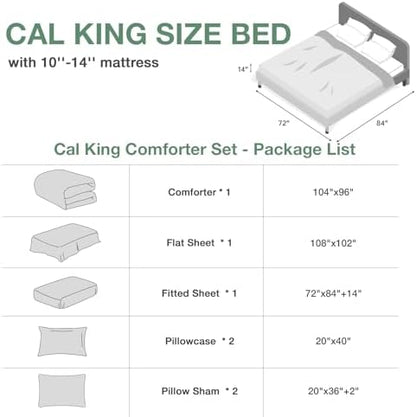 CAL KING SIZE BED

with 10''-14'' mattress

14"

72"

84"

Cal King Comforter Set - Package List

| | | |
|---|---|---|
| | Comforter * 1 | 104"x96" |
| | Flat Sheet * 1 | 108"x102" |
| | Fitted Sheet * 1 | 72"x84"+14" |
| | Pillowcase * 2 | 20"x40" |
| | Pillow Sham * 2 | 20"x36"+2" |